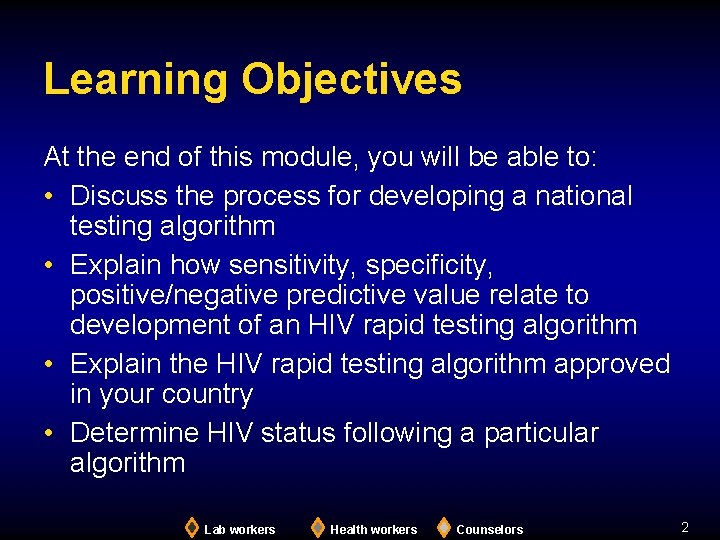 Learning Objectives

At the end of this module, you will be able to:

• Discuss the process for developing a national testing algorithm
• Explain how sensitivity, specificity, positive/negative predictive value relate to development of an HIV rapid testing algorithm
• Explain the HIV rapid testing algorithm approved in your country
• Determine HIV status following a particular algorithm

Lab workers Health workers Counselors

2